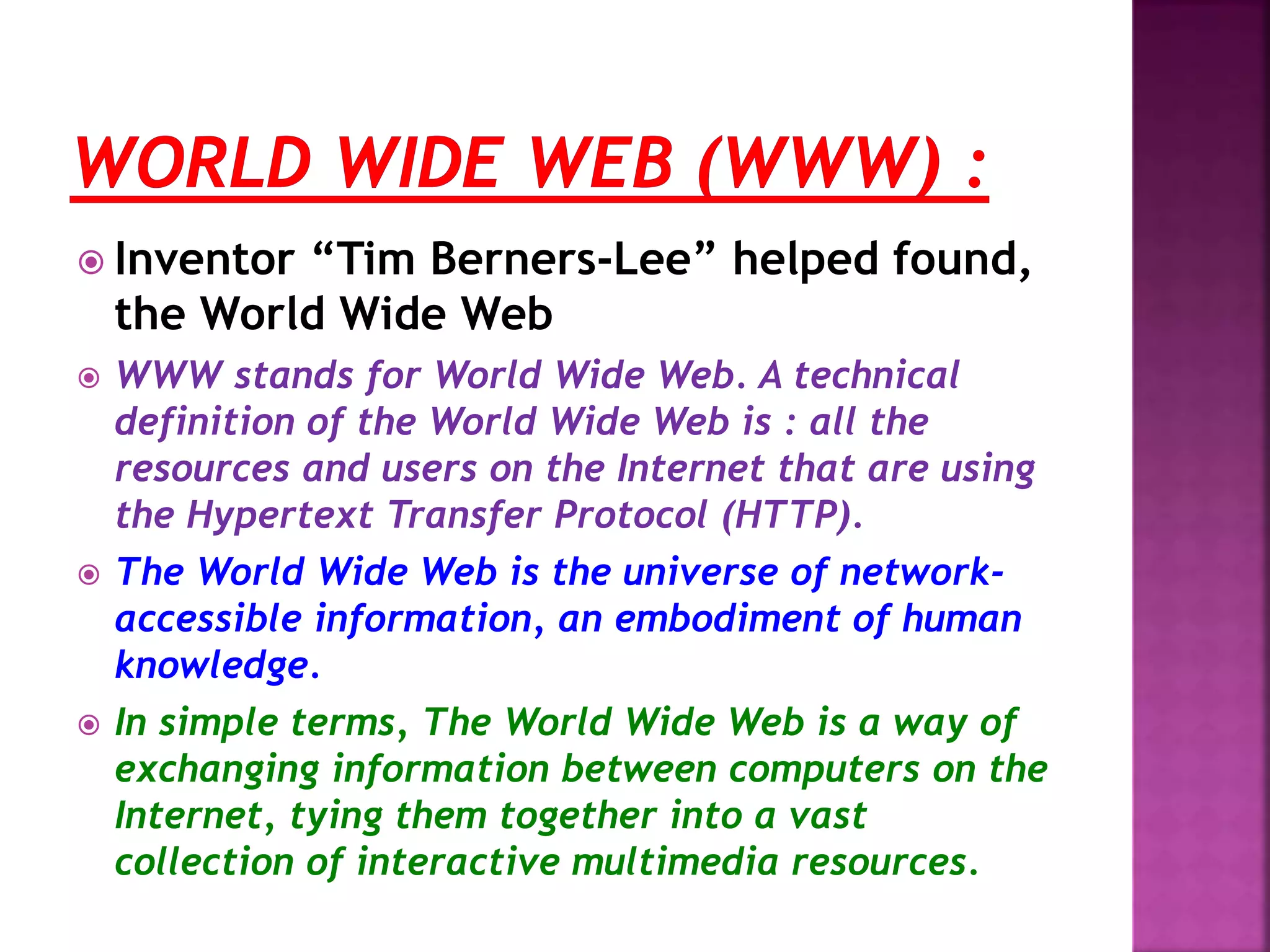 WORLD WIDE WEB (WWW) :

Inventor “Tim Berners-Lee” helped found, the World Wide Web

WWW stands for World Wide Web. A technical definition of the World Wide Web is : all the resources and users on the Internet that are using the Hypertext Transfer Protocol (HTTP).

The World Wide Web is the universe of network-accessible information, an embodiment of human knowledge.

In simple terms, The World Wide Web is a way of exchanging information between computers on the Internet, tying them together into a vast collection of interactive multimedia resources.